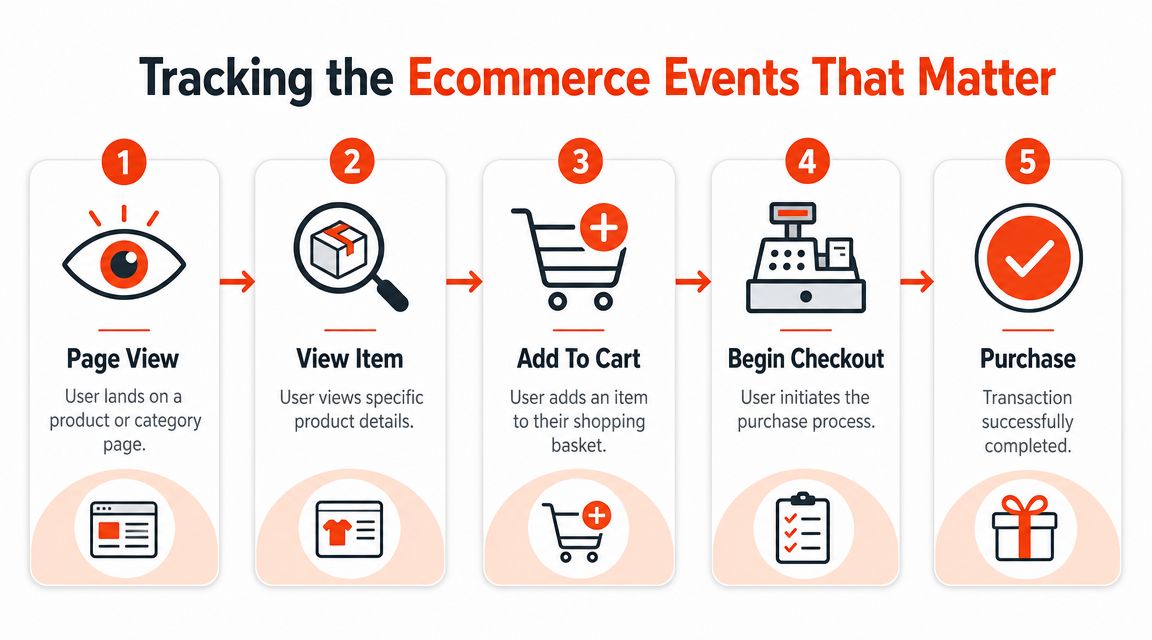 Tracking the Ecommerce Events That Matter

1

Page View

User lands on a product or category page.

2

View Item

User views specific product details.

3

Add To Cart

User adds an item to their shopping basket.

4

Begin Checkout

User initiates the purchase process.

5

Purchase

Transaction successfully completed.